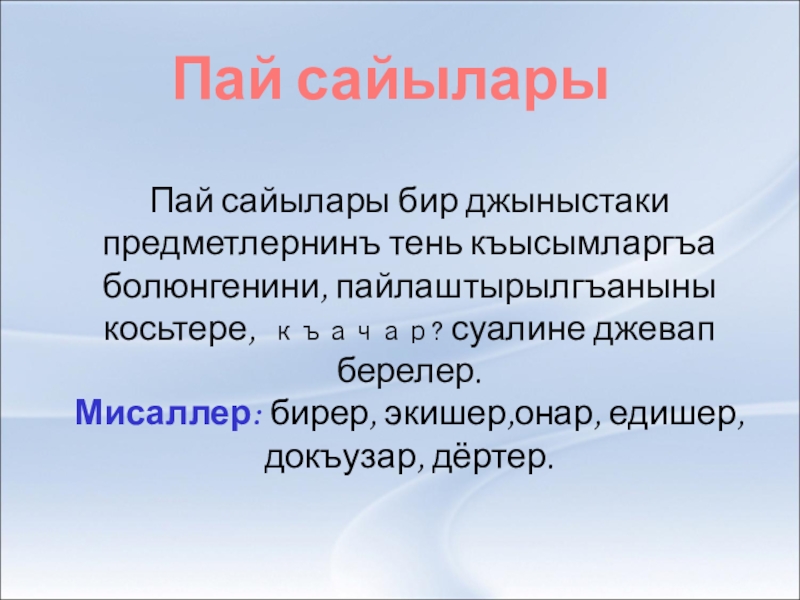 Пай сайылары

Пай сайылары бир джыныстаки предметлернинъ тень къысымларгъа болюнгенини, пайлаштырылгъаныны косьтере, къачар? суалине джевап берелер.
Мисаллер: бирер, экишер,онар, едишер, докъузар, дёртер.